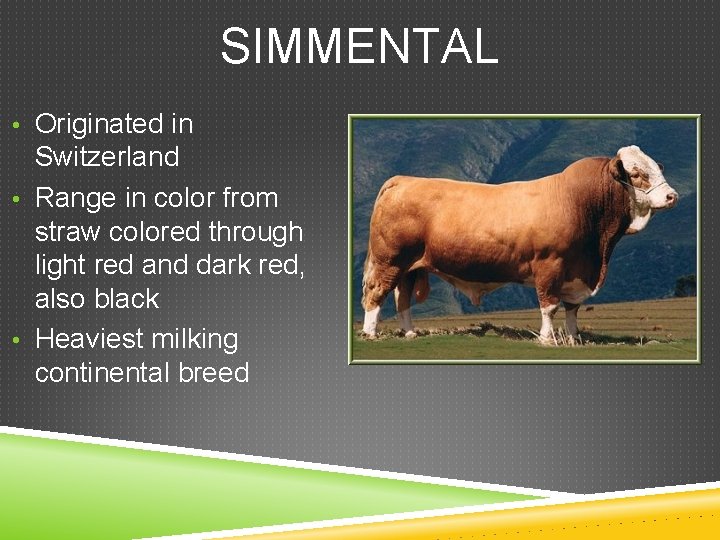 SIMMENTAL

• Originated in Switzerland
• Range in color from straw colored through light red and dark red, also black
• Heaviest milking continental breed